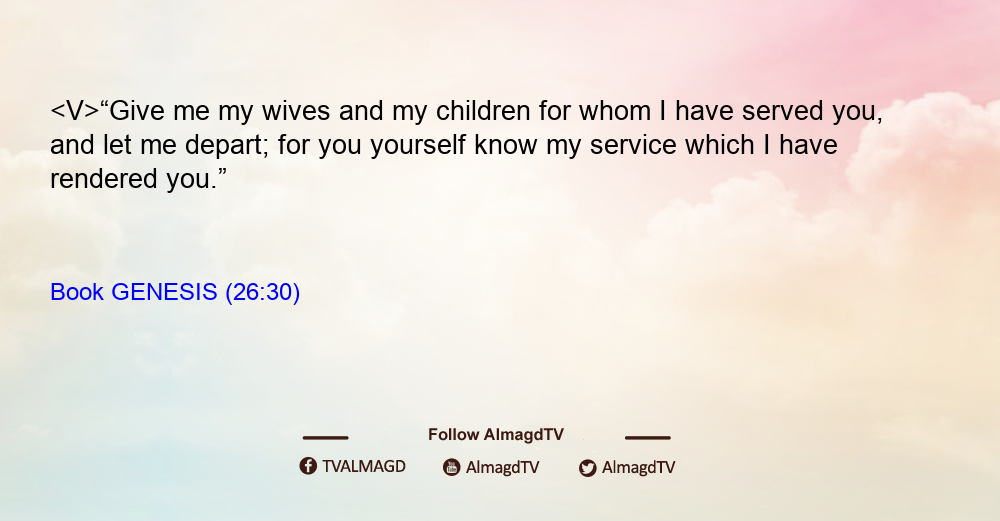 <V>“Give me my wives and my children for whom I have served you, and let me depart; for you yourself know my service which I have rendered you.”

Book GENESIS (26:30)

Follow AlmagdTV

TVALMAGD AlmagdTV AlmagdTV